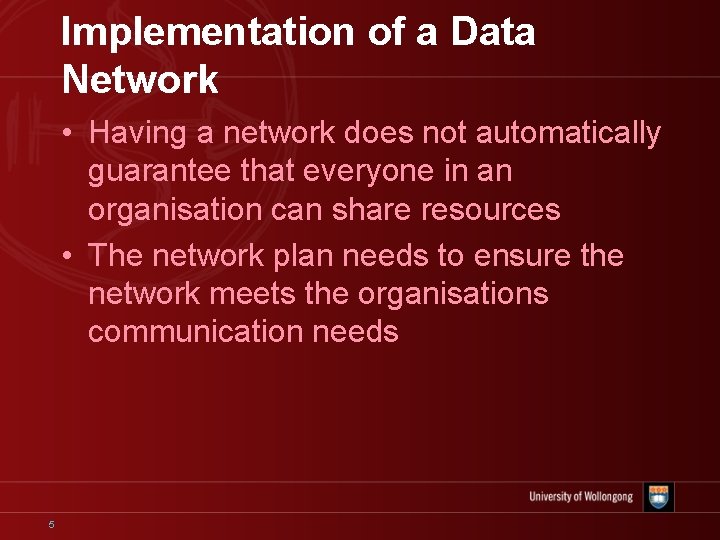 Implementation of a Data Network

• Having a network does not automatically guarantee that everyone in an organisation can share resources

• The network plan needs to ensure the network meets the organisations communication needs

University of Wollongong

5